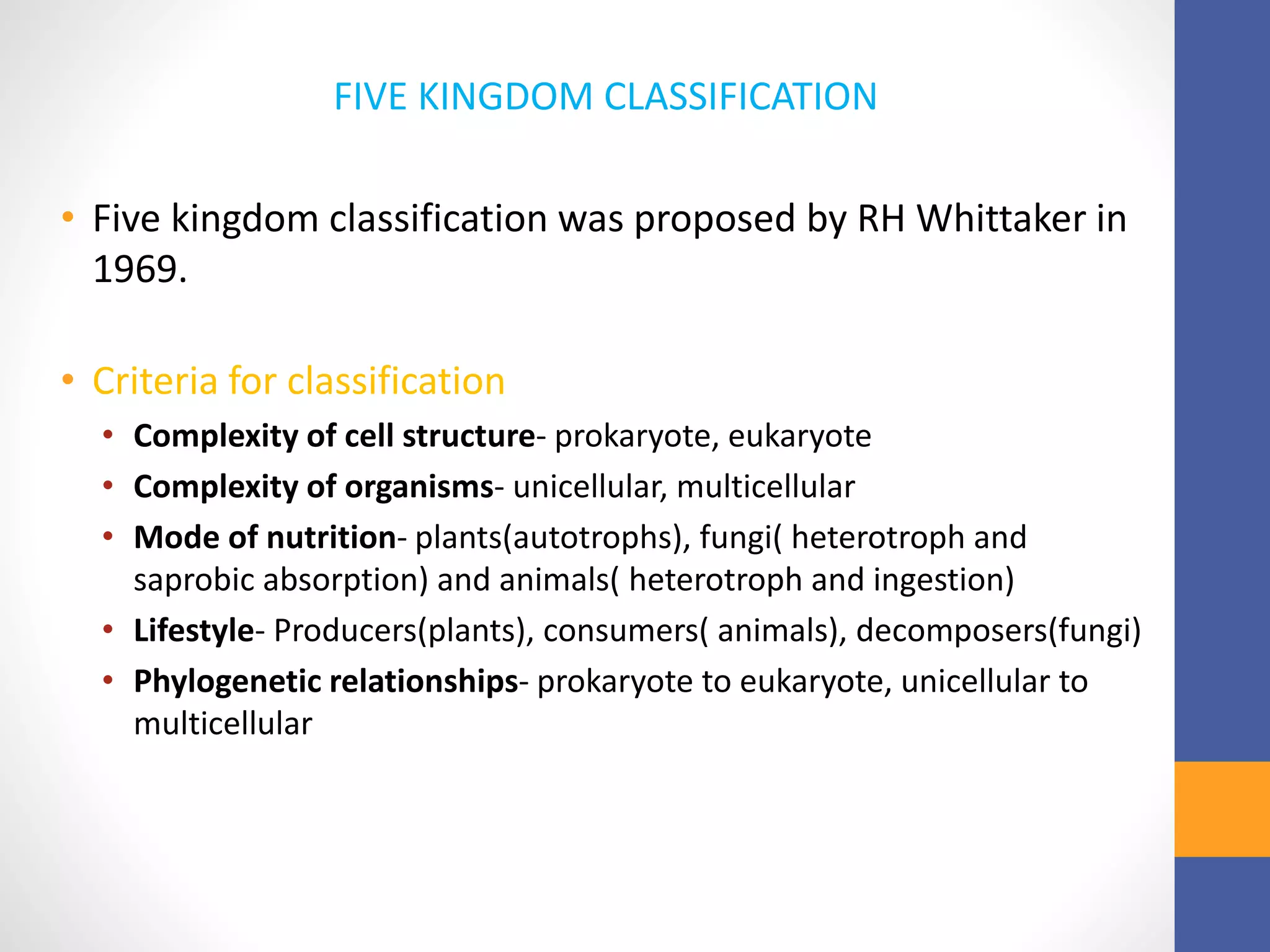 FIVE KINGDOM CLASSIFICATION

• Five kingdom classification was proposed by RH Whittaker in 1969.

• Criteria for classification
  • Complexity of cell structure- prokaryote, eukaryote
  • Complexity of organisms- unicellular, multicellular
  • Mode of nutrition- plants(autotrophs), fungi( heterotroph and saprobic absorption) and animals( heterotroph and ingestion)
  • Lifestyle- Producers(plants), consumers( animals), decomposers(fungi)
  • Phylogenetic relationships- prokaryote to eukaryote, unicellular to multicellular